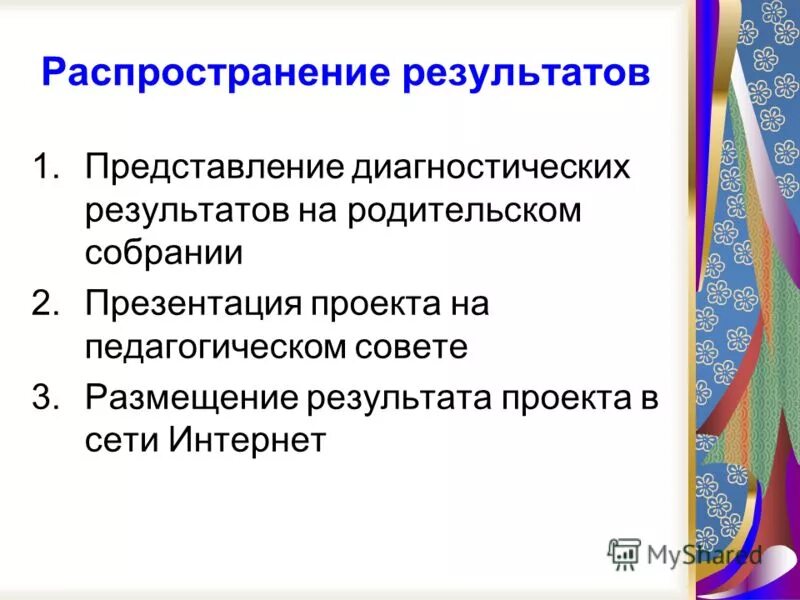 Распространение результатов

1. Представление диагностических результатов на родительском собрании
2. Презентация проекта на педагогическом совете
3. Размещение результата проекта в сети Интернет

MyShared